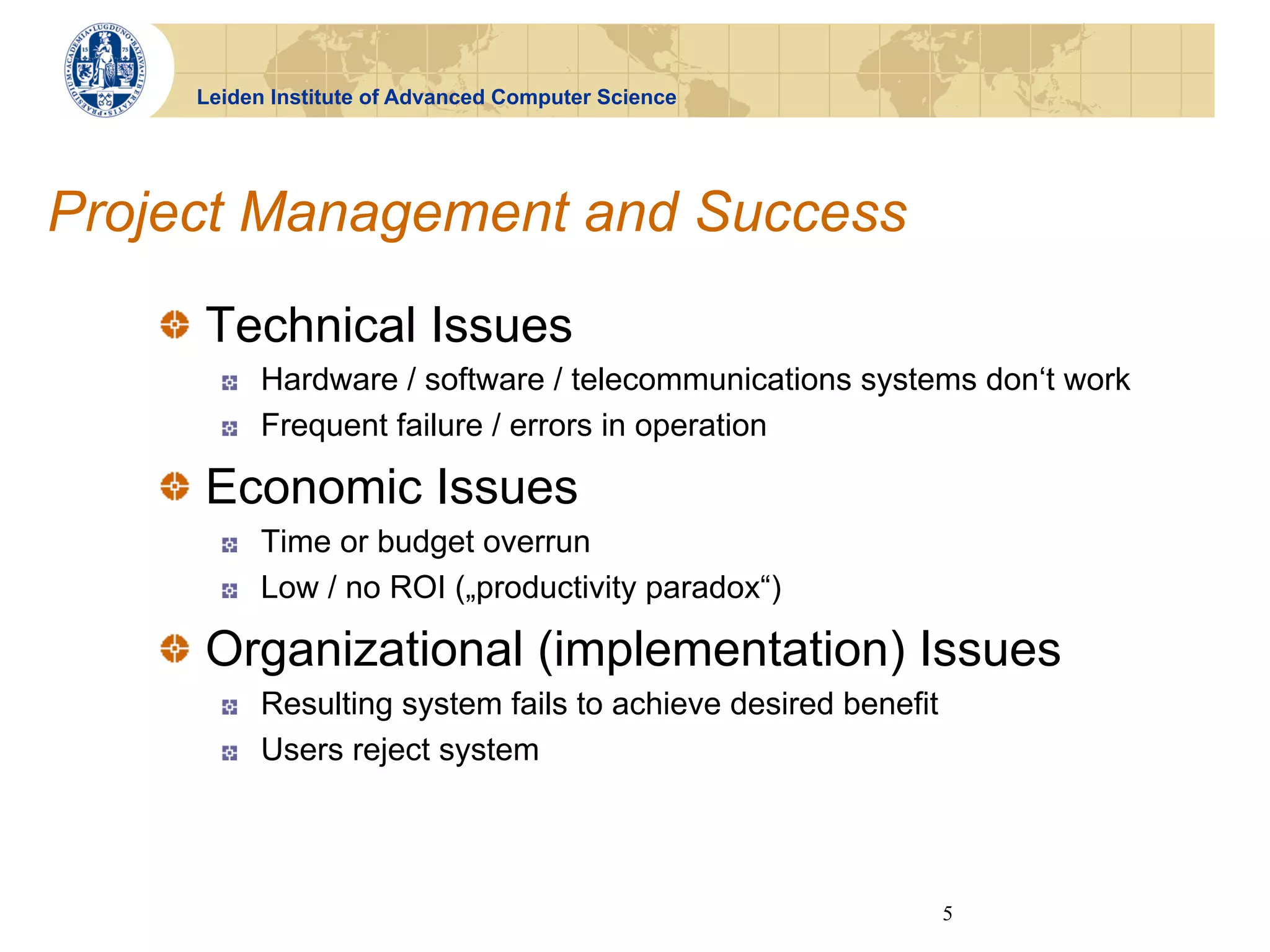 ACADEMIA LUGDUNO BATAVA LIBERTATIS PRAESIDIUM 15 75

Leiden Institute of Advanced Computer Science

Project Management and Success

Technical Issues

Hardware / software / telecommunications systems don‘t work

Frequent failure / errors in operation

Economic Issues

Time or budget overrun

Low / no ROI („productivity paradox“)

Organizational (implementation) Issues

Resulting system fails to achieve desired benefit

Users reject system

5